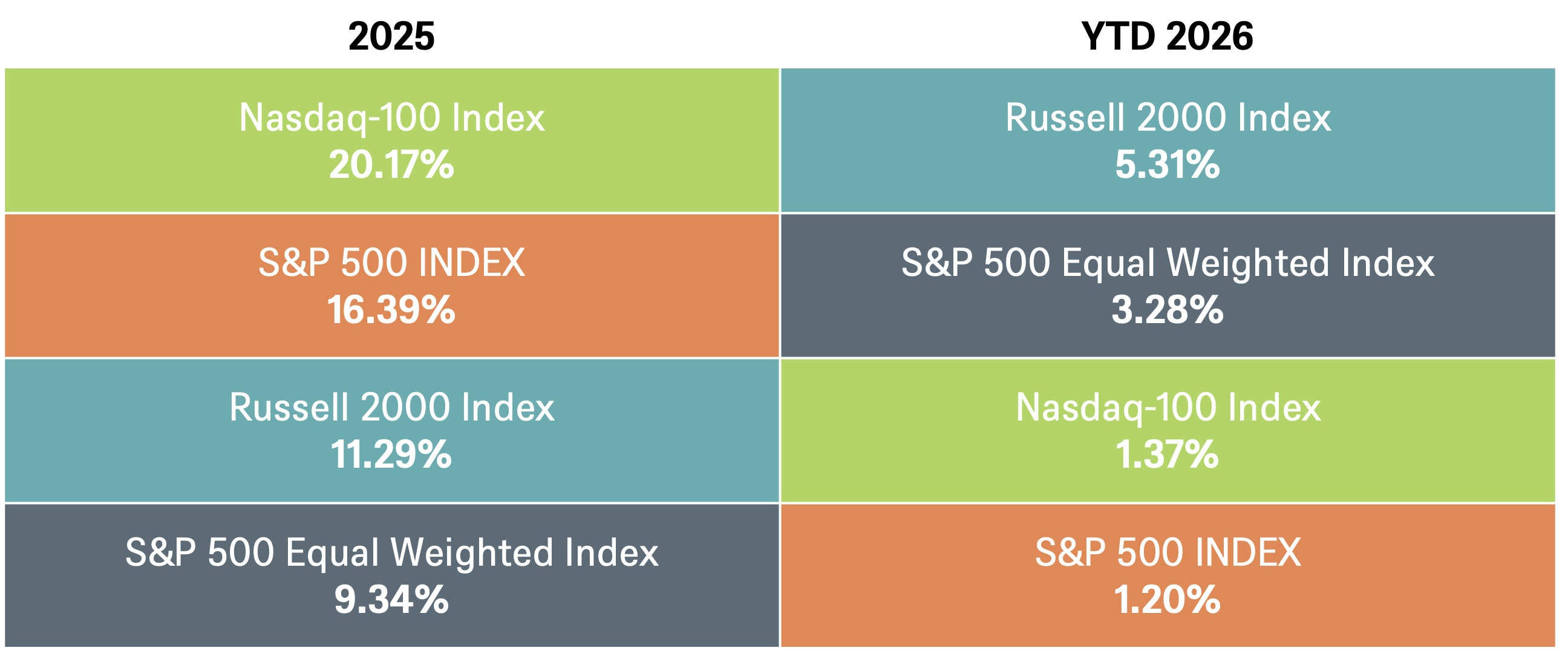 | 2025 | YTD 2026 |
|---|---|
| Nasdaq-100 Index 20.17% | Russell 2000 Index 5.31% |
| S&P 500 INDEX 16.39% | S&P 500 Equal Weighted Index 3.28% |
| Russell 2000 Index 11.29% | Nasdaq-100 Index 1.37% |
| S&P 500 Equal Weighted Index 9.34% | S&P 500 INDEX 1.20% |